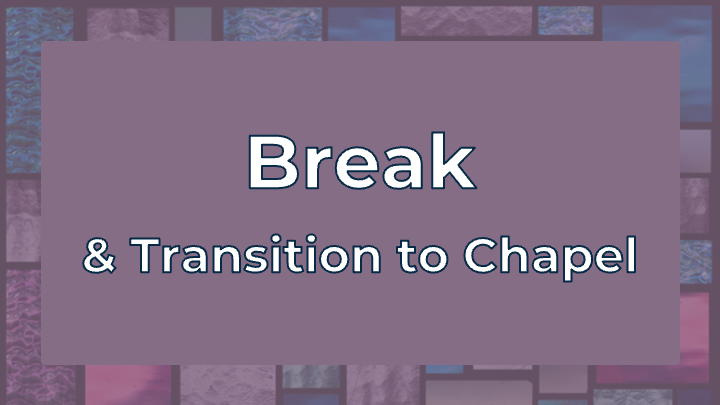 Break

& Transition to Chapel